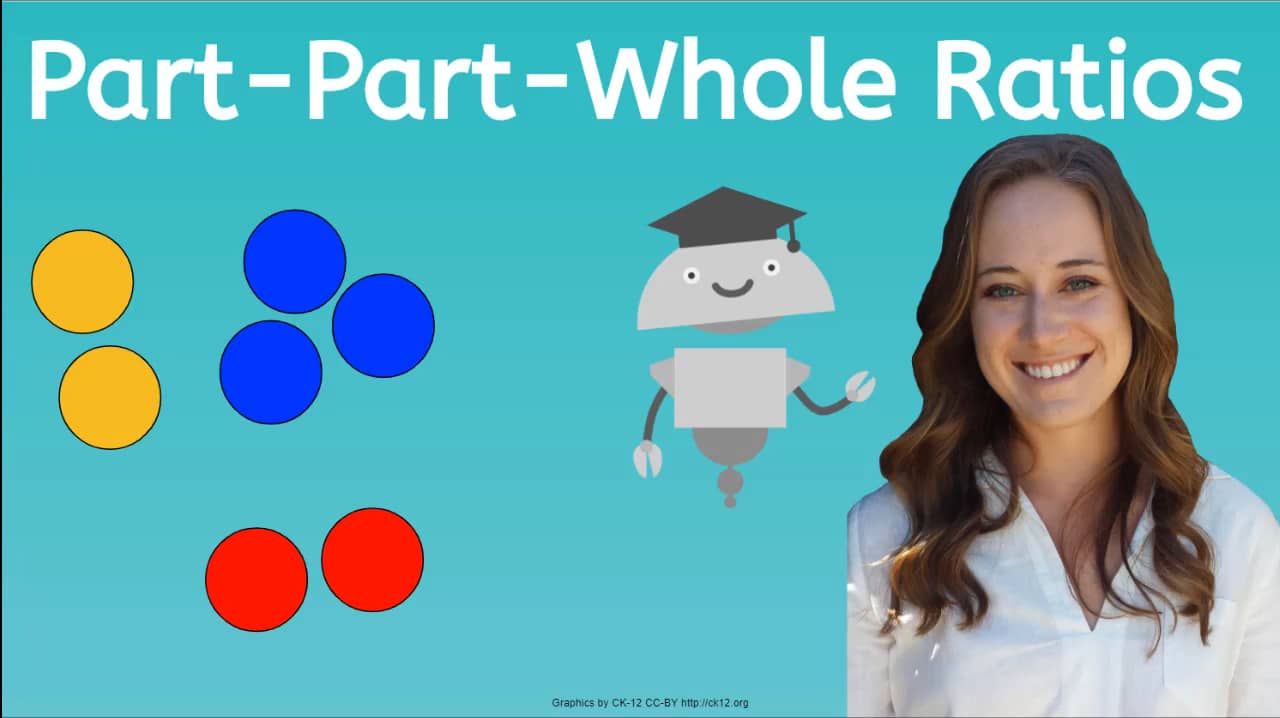 Part-Part-Whole Ratios

Graphics by CK-12 CC-BY http://ck12.org